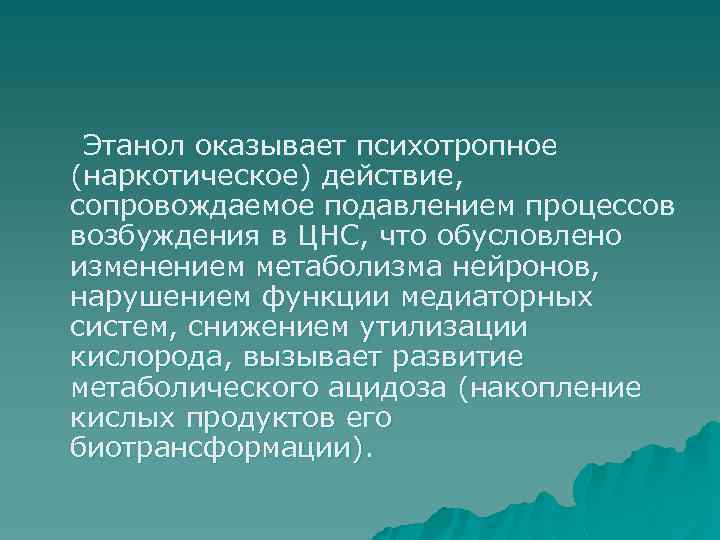 Этанол оказывает психотропное (наркотическое) действие, сопровождаемое подавлением процессов возбуждения в ЦНС, что обусловлено изменением метаболизма нейронов, нарушением функции медиаторных систем, снижением утилизации кислорода, вызывает развитие метаболического ацидоза (накопление кислых продуктов его биотрансформации).